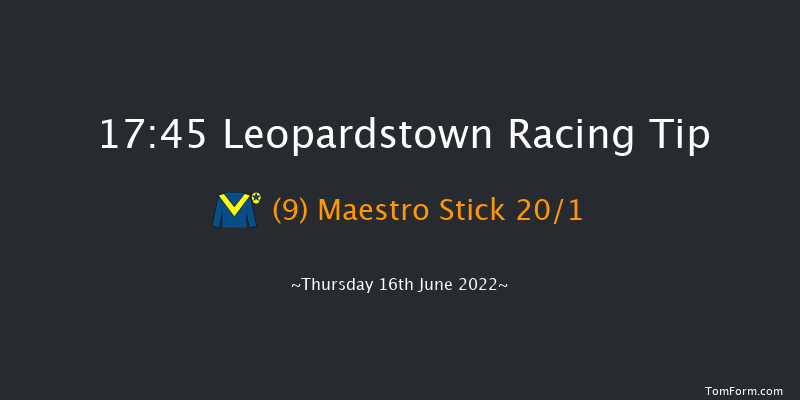 17:45 Leopardstown Racing Tip

(9) Maestro Stick 20/1

~Thursday 16th June 2022~

TomForm.com